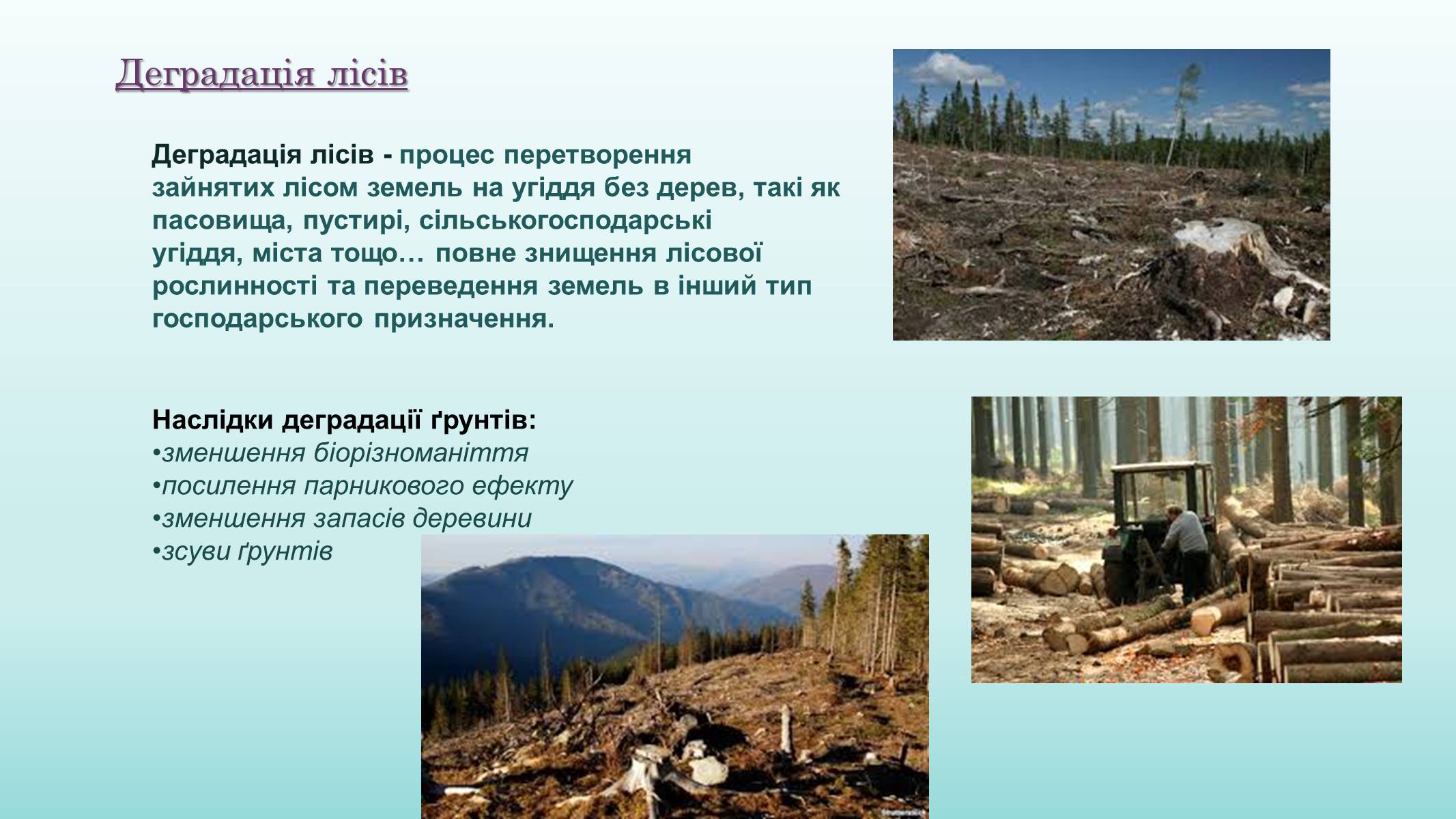 Деградація лісів

Деградація лісів - процес перетворення зайнятих лісом земель на угіддя без дерев, такі як пасовища, пустирі, сільськогосподарські угіддя, міста тощо… повне знищення лісової рослинності та переведення земель в інший тип господарського призначення.

Наслідки деградації ґрунтів:
•зменшення біорізноманіття
•посилення парникового ефекту
•зменшення запасів деревини
•зсуви ґрунтів